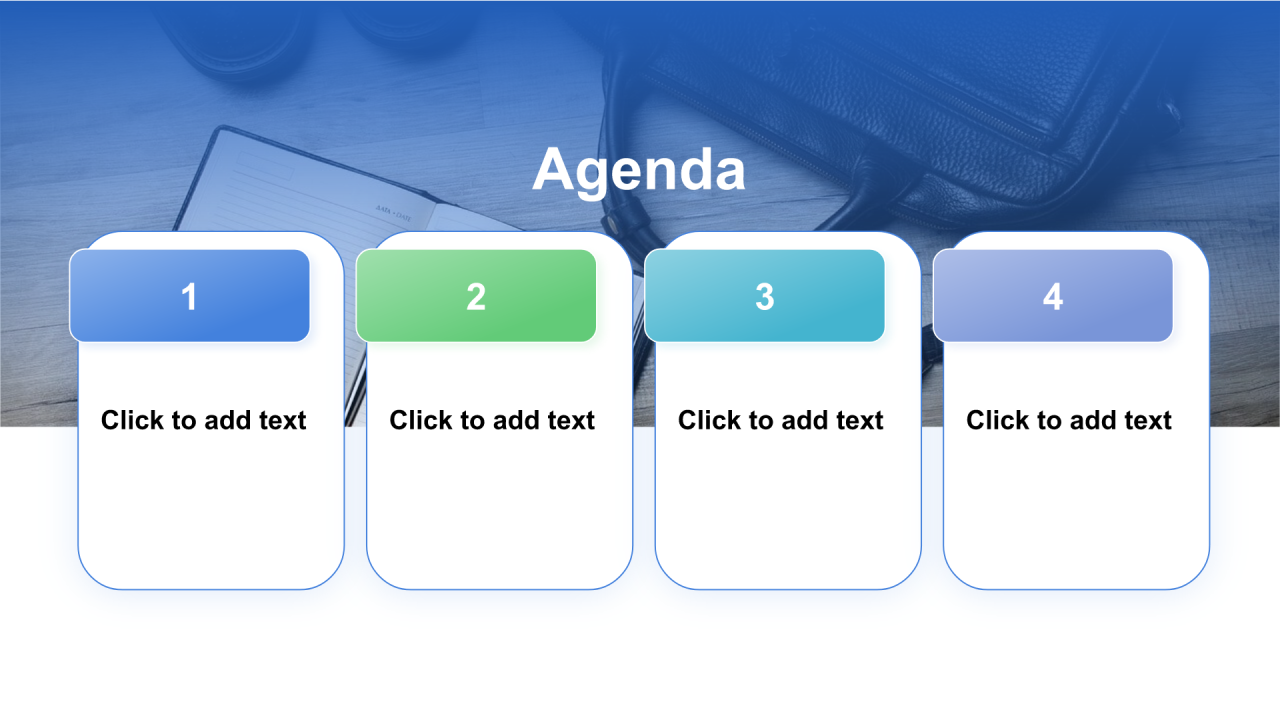 Agenda

1

Click to add text

2

Click to add text

3

Click to add text

4

Click to add text